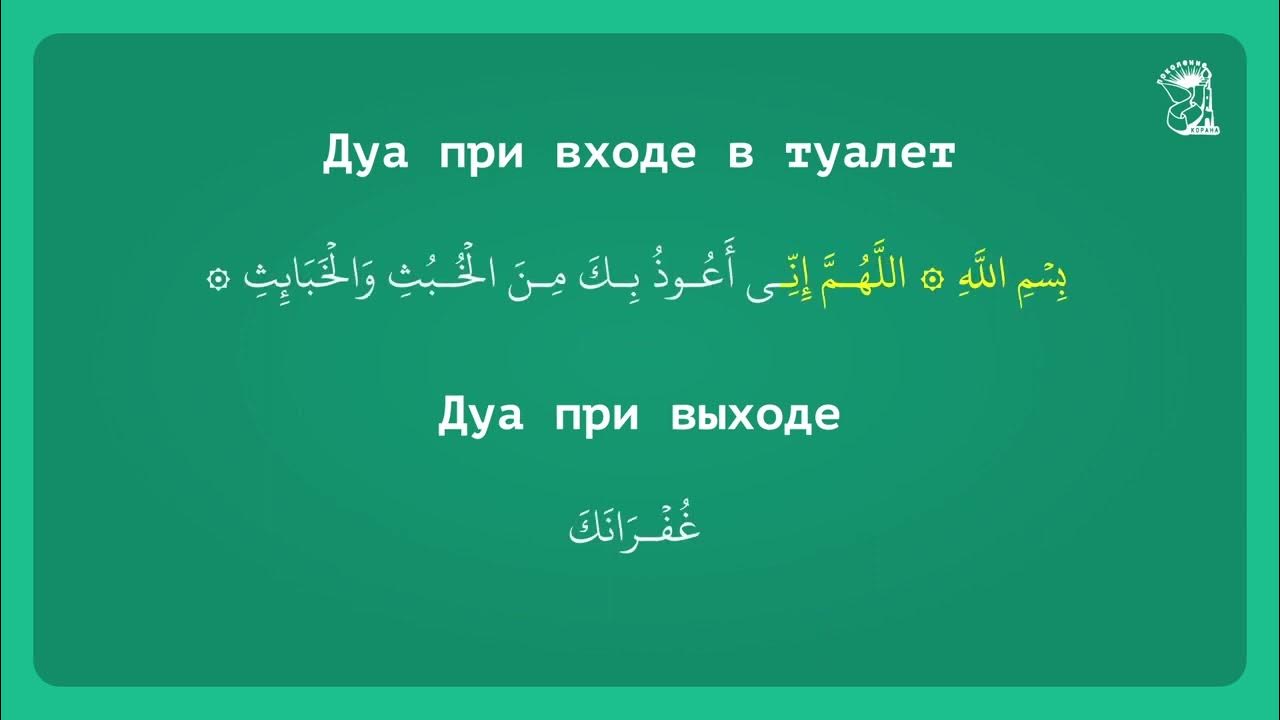 ПОКОЛЕНИЕ КОРАНА

Дуа при входе в туалет

بِسْمِ اللَّهِ ۞ اللَّهُمَّ إِنِّى أَعُوذُ بِكَ مِنَ الْخُبُثِ وَالْخَبَائِثِ ۞

Дуа при выходе

غُفْرَانَكَ